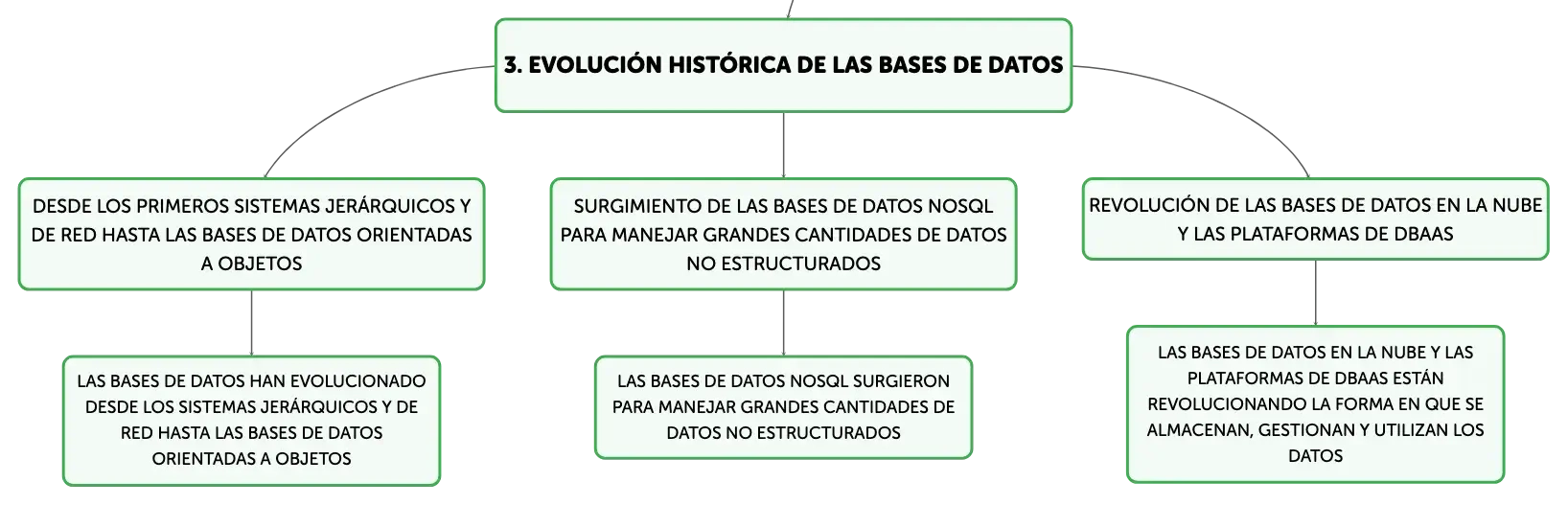 3. EVOLUCIÓN HISTÓRICA DE LAS BASES DE DATOS

DESDE LOS PRIMEROS SISTEMAS JERÁRQUICOS Y DE RED HASTA LAS BASES DE DATOS ORIENTADAS A OBJETOS

LAS BASES DE DATOS HAN EVOLUCIONADO DESDE LOS SISTEMAS JERÁRQUICOS Y DE RED HASTA LAS BASES DE DATOS ORIENTADAS A OBJETOS

SURGIMIENTO DE LAS BASES DE DATOS NOSQL PARA MANEJAR GRANDES CANTIDADES DE DATOS NO ESTRUCTURADOS

LAS BASES DE DATOS NOSQL SURGIERON PARA MANEJAR GRANDES CANTIDADES DE DATOS NO ESTRUCTURADOS

REVOLUCIÓN DE LAS BASES DE DATOS EN LA NUBE Y LAS PLATAFORMAS DE DBAAS

LAS BASES DE DATOS EN LA NUBE Y LAS PLATAFORMAS DE DBAAS ESTÁN REVOLUCIONANDO LA FORMA EN QUE SE ALMACENAN, GESTIONAN Y UTILIZAN LOS DATOS